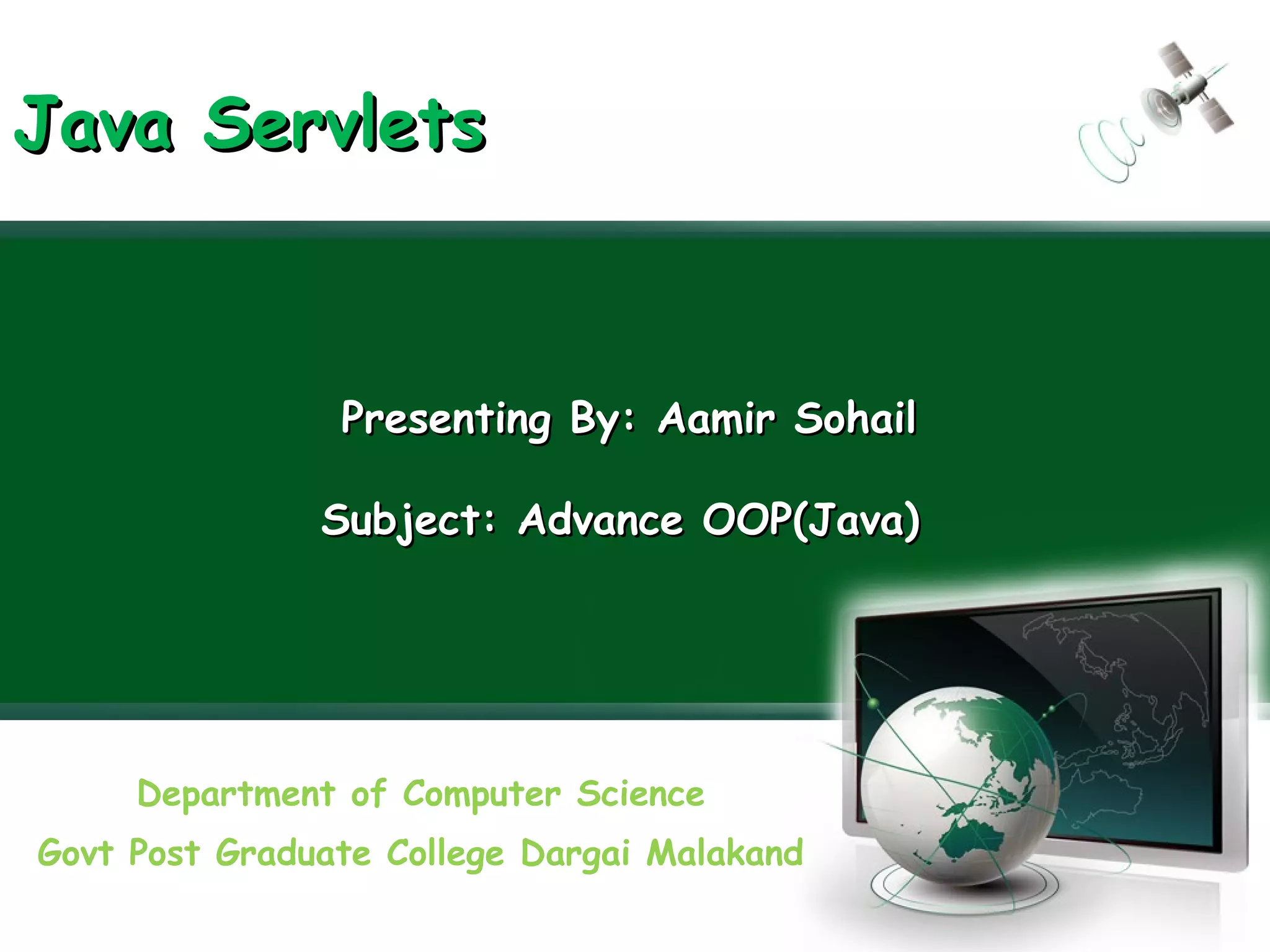 Java Servlets

Presenting By: Aamir Sohail

Subject: Advance OOP(Java)

Department of Computer Science
Govt Post Graduate College Dargai Malakand